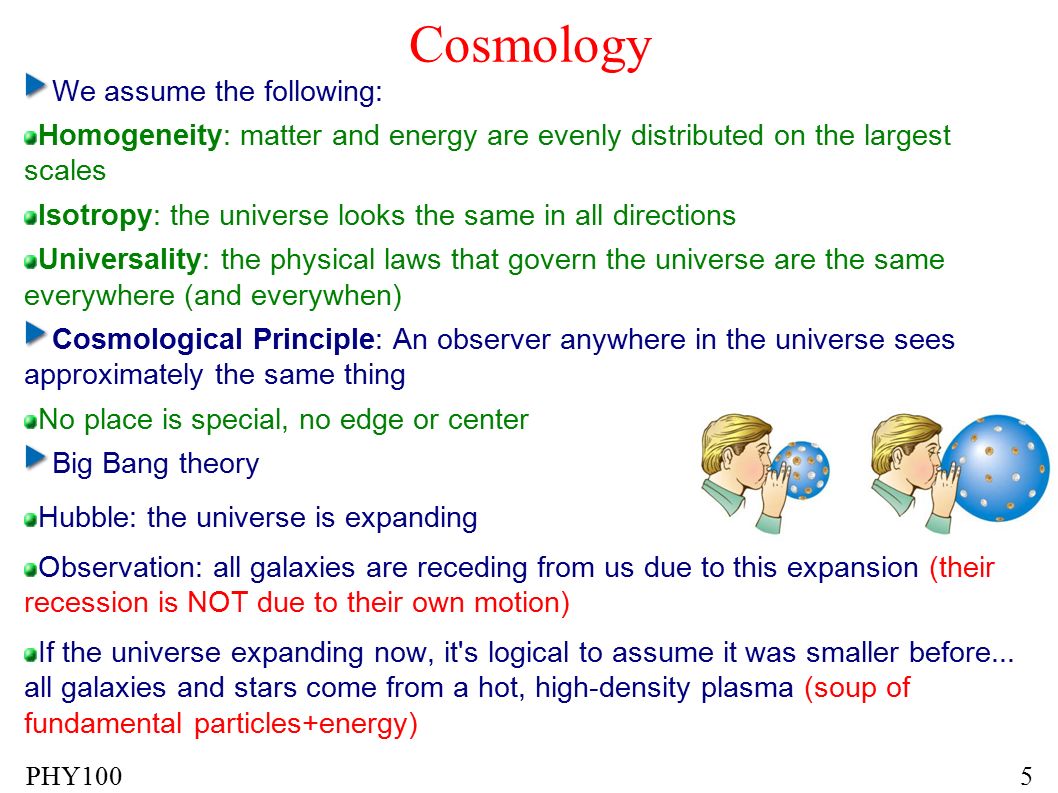 Cosmology

We assume the following:

Homogeneity: matter and energy are evenly distributed on the largest scales

Isotropy: the universe looks the same in all directions

Universality: the physical laws that govern the universe are the same everywhere (and everywhen)

Cosmological Principle: An observer anywhere in the universe sees approximately the same thing

No place is special, no edge or center

Big Bang theory

Hubble: the universe is expanding

Observation: all galaxies are receding from us due to this expansion (their recession is NOT due to their own motion)

If the universe expanding now, it's logical to assume it was smaller before... all galaxies and stars come from a hot, high-density plasma (soup of fundamental particles+energy)

PHY100

5